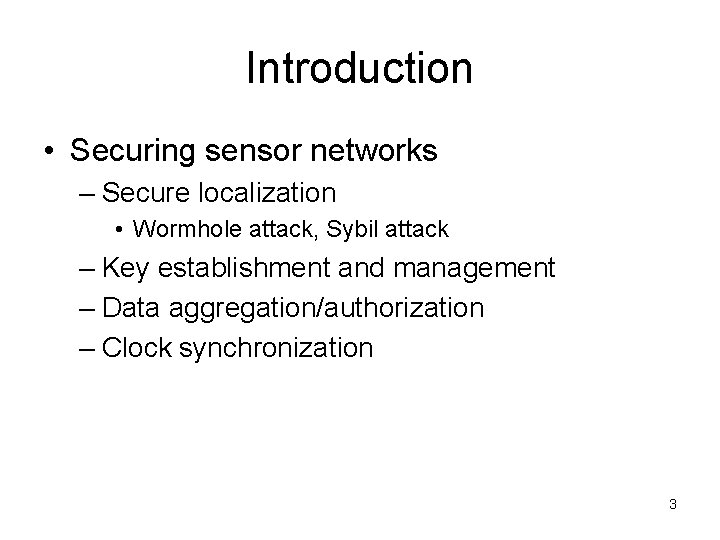 Introduction

• Securing sensor networks
– Secure localization
• Wormhole attack, Sybil attack
– Key establishment and management
– Data aggregation/authorization
– Clock synchronization

3